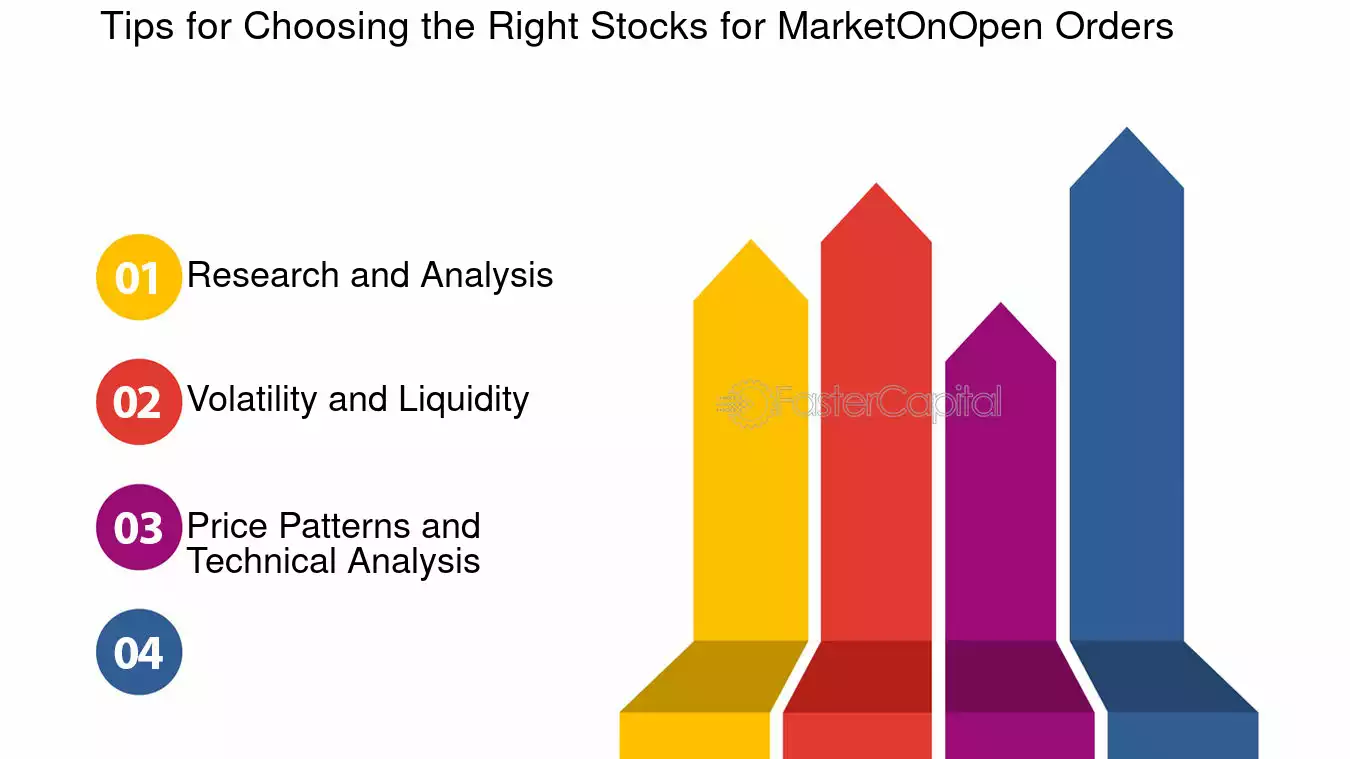 Tips for Choosing the Right Stocks for MarketOnOpen Orders

01 Research and Analysis

02 Volatility and Liquidity

03 Price Patterns and Technical Analysis

04

FasterCapital